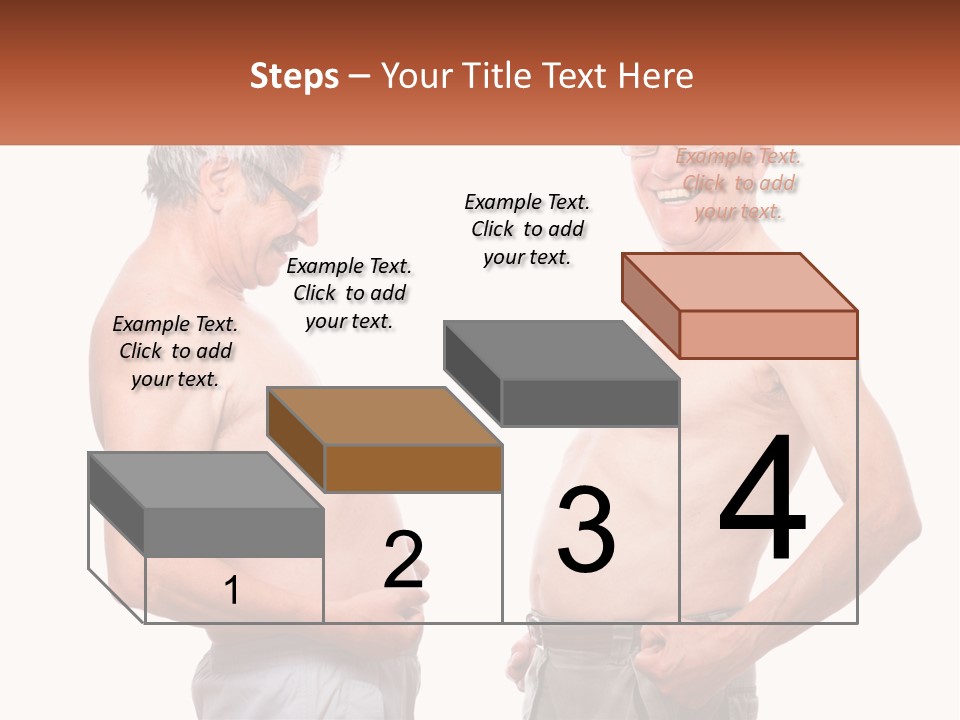 Steps – Your Title Text Here

Example Text. Click to add your text.

Example Text. Click to add your text.

Example Text. Click to add your text.

Example Text. Click to add your text.

1

2

3

4